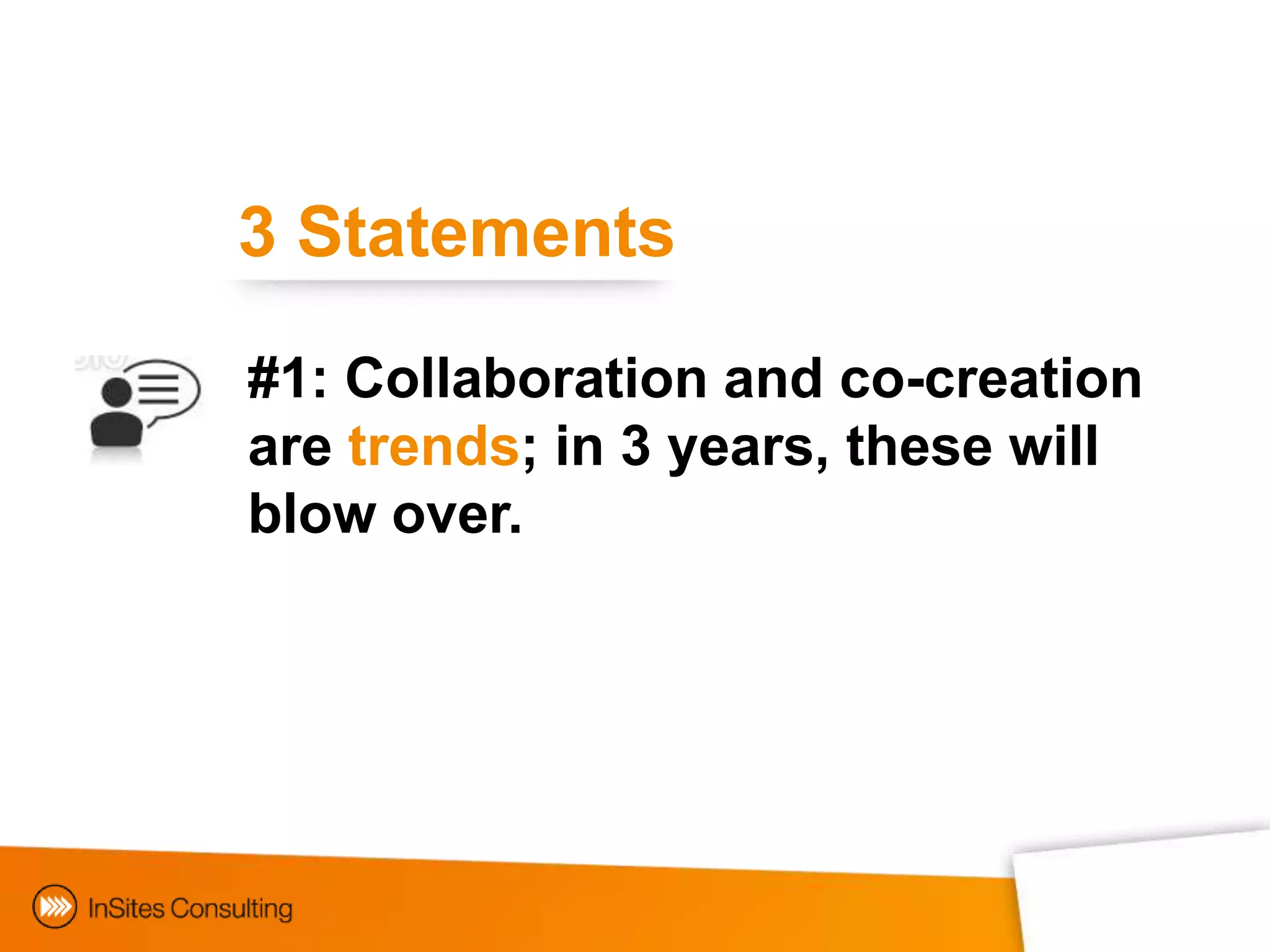 3 Statements

#1: Collaboration and co-creation are trends; in 3 years, these will blow over.

InSites Consulting